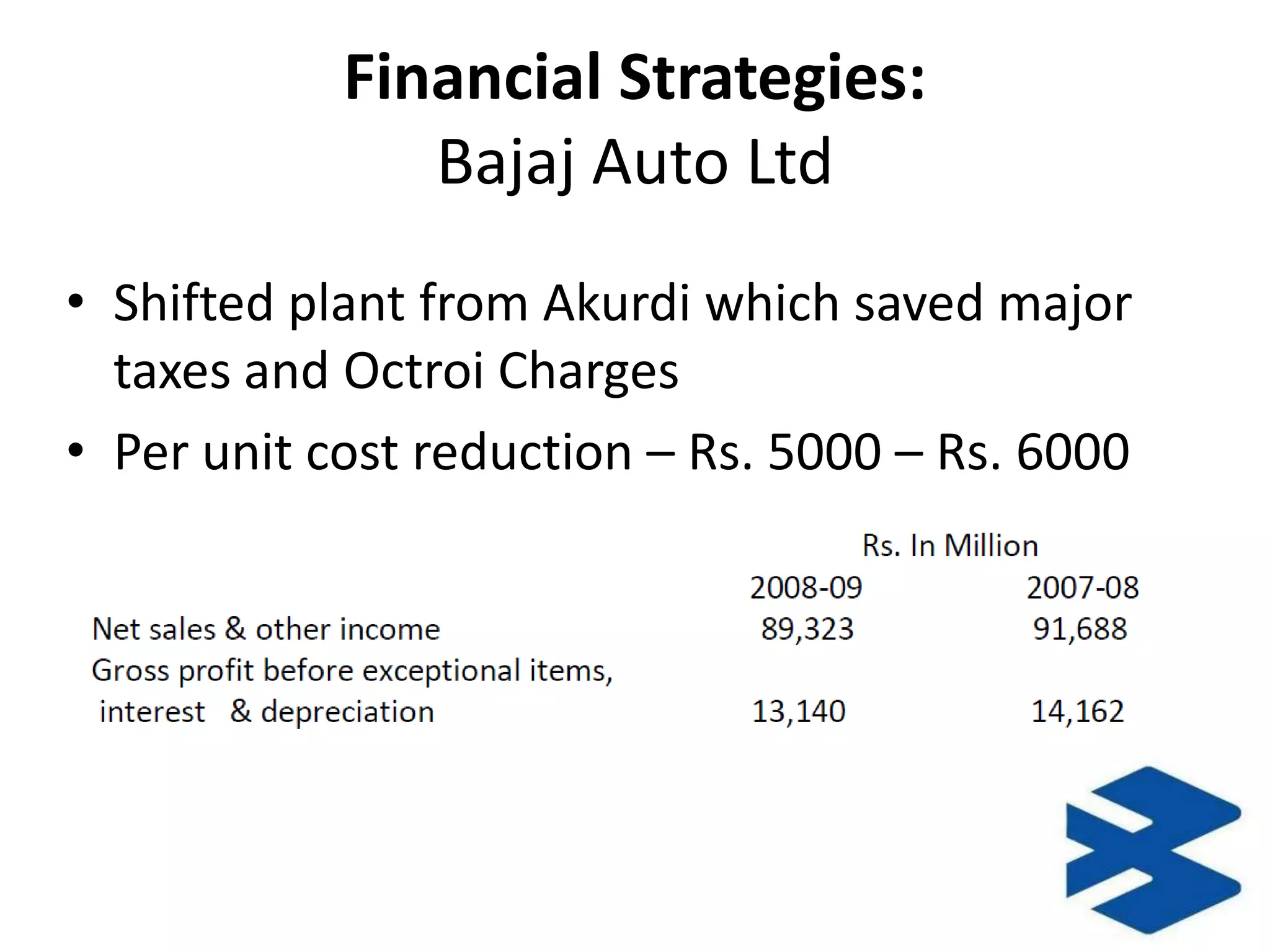 Financial Strategies:
Bajaj Auto Ltd

• Shifted plant from Akurdi which saved major taxes and Octroi Charges
• Per unit cost reduction – Rs. 5000 – Rs. 6000

Rs. In Million

| | 2008-09 | 2007-08 |
|---|---|---|
| Net sales & other income | 89,323 | 91,688 |
| Gross profit before exceptional items, interest & depreciation | 13,140 | 14,162 |